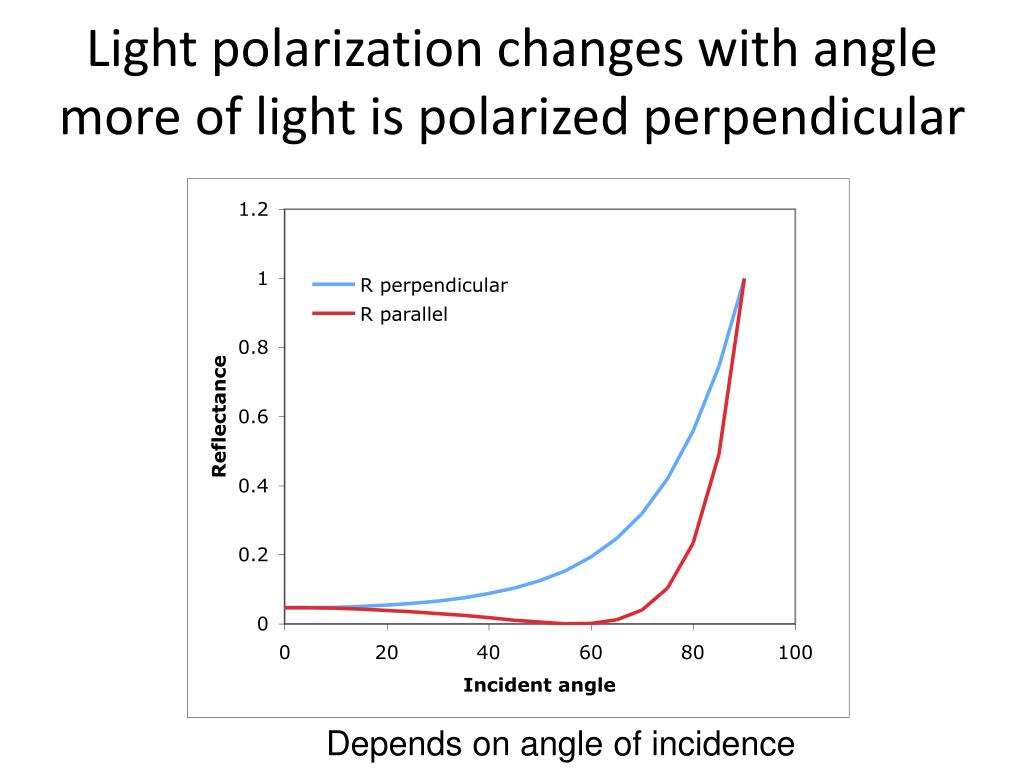 Light polarization changes with angle more of light is polarized perpendicular

1.2
1
0.8
0.6
0.4
0.2
0
Reflectance
R perpendicular
R parallel
0
20
40
60
80
100
Incident angle

Depends on angle of incidence